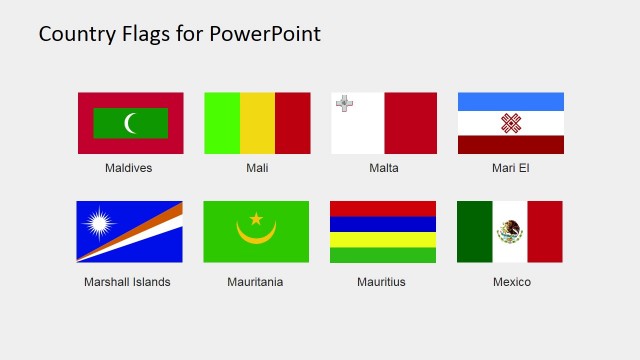 Country Flags for PowerPoint

Maldives

Mali

Malta

Mari El

Marshall Islands

Mauritania

Mauritius

Mexico